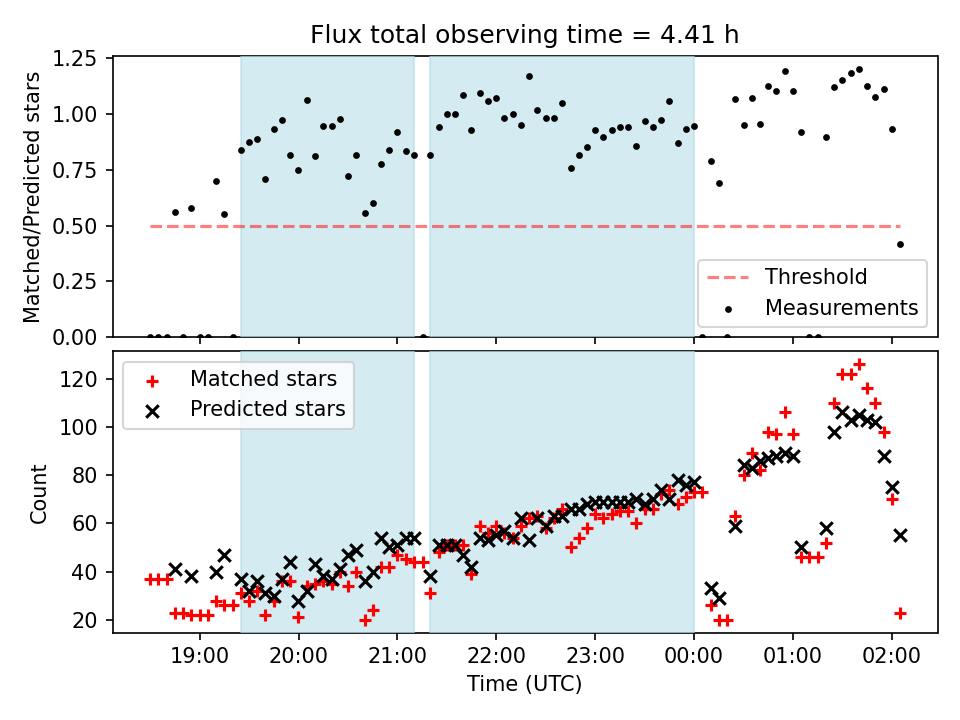 Flux total observing time = 4.41 h

Matched/Predicted stars

1.25
1.00
0.75
0.50
0.25
0.00

Threshold
Measurements

Matched stars
Predicted stars

Count

120
100
80
60
40
20

19:00 20:00 21:00 22:00 23:00 00:00 01:00 02:00

Time (UTC)